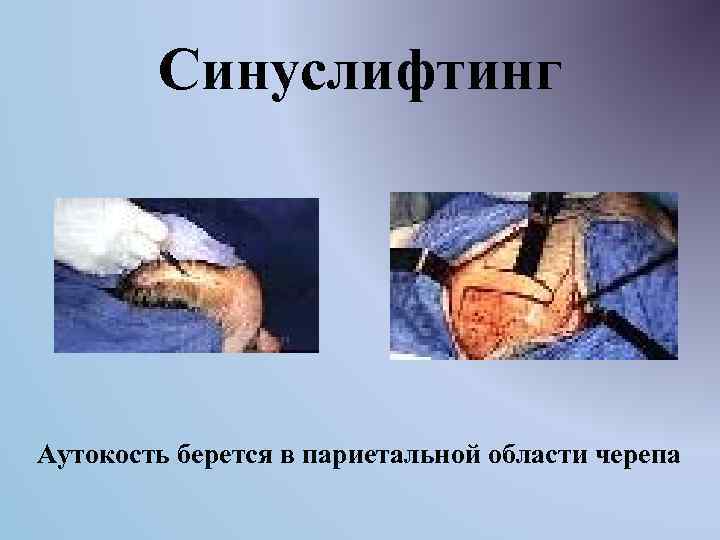 Синуслифтинг

Аутокость берется в париетальной области черепа